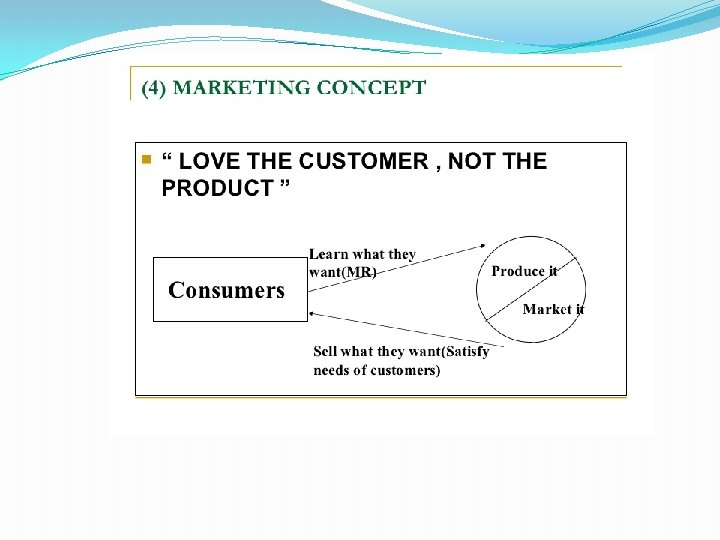 (4) MARKETING CONCEPT

“ LOVE THE CUSTOMER , NOT THE PRODUCT ”

Consumers

Learn what they want(MR)

Produce it

Market it

Sell what they want(Satisfy needs of customers)